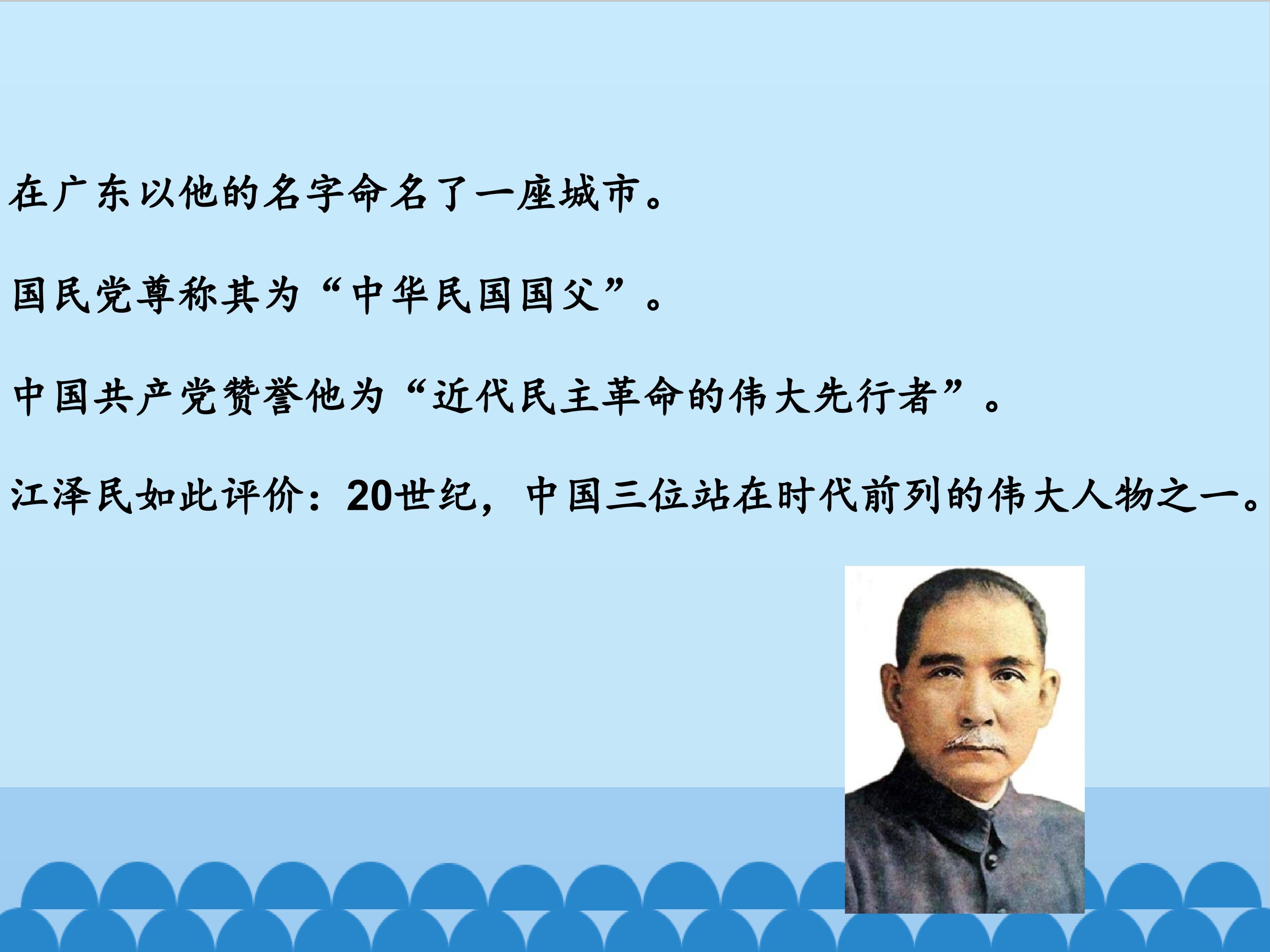 在广东以他的名字命名了一座城市。

国民党尊称其为“中华民国国父”。

中国共产党赞誉他为“近代民主革命的伟大先行者”。

江泽民如此评价：20世纪，中国三位站在时代前列的伟大人物之一。